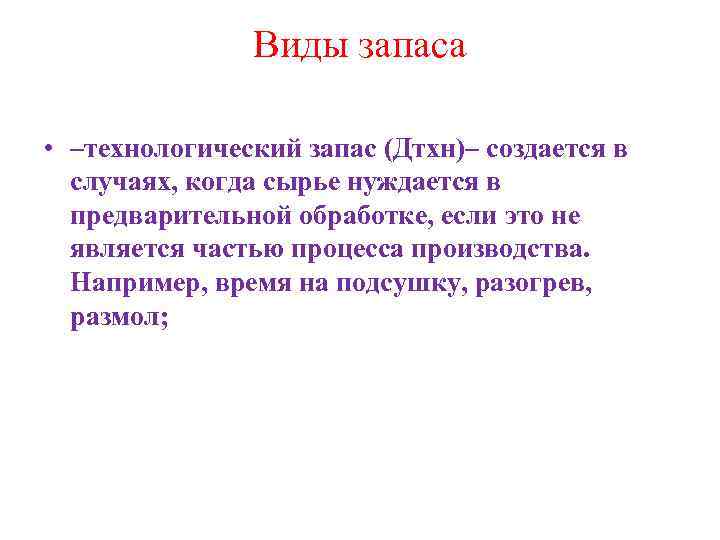 Виды запаса

• –технологический запас (Дтхн)– создается в случаях, когда сырье нуждается в предварительной обработке, если это не является частью процесса производства. Например, время на подсушку, разогрев, размол;